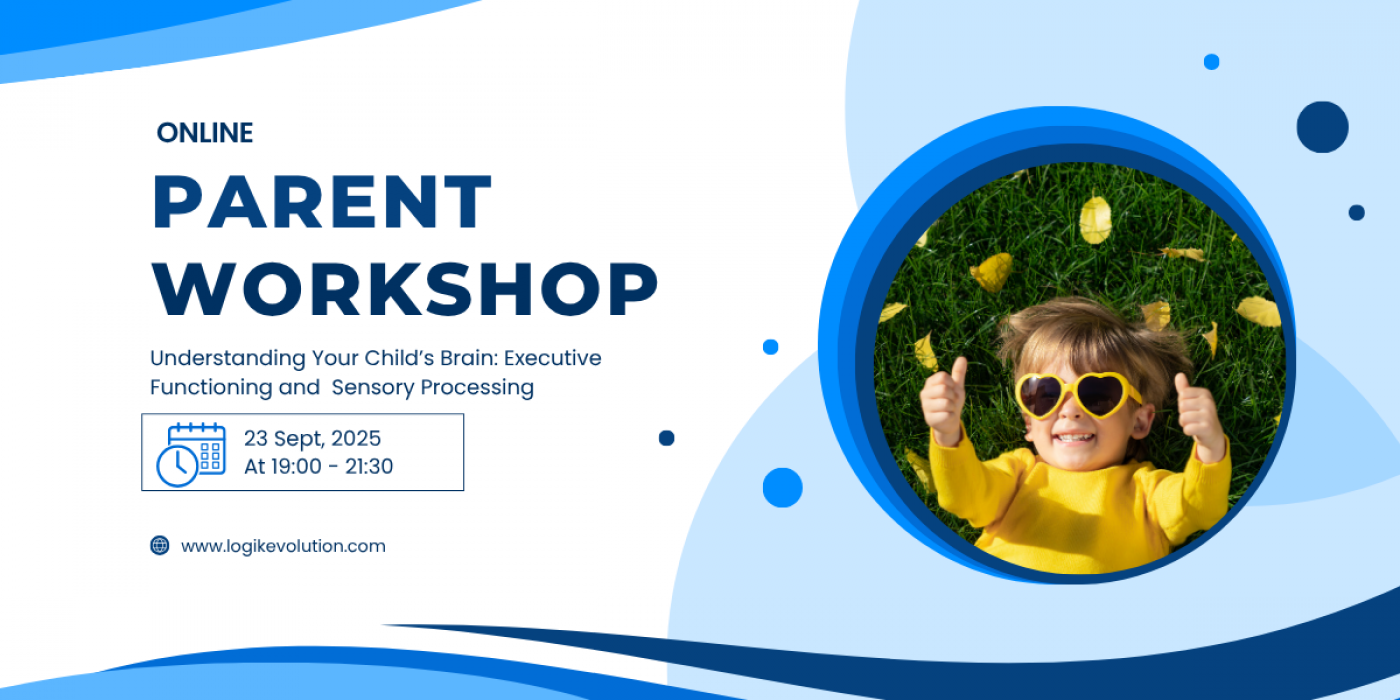 ONLINE

PARENT WORKSHOP

Understanding Your Child's Brain: Executive Functioning and Sensory Processing

23 Sept, 2025
At 19:00 - 21:30

www.logikevolution.com